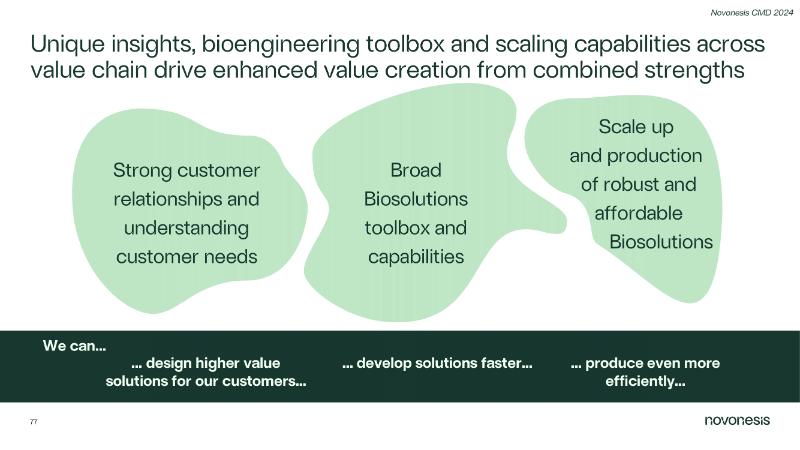 Novonesis CMD 2024

Unique insights, bioengineering toolbox and scaling capabilities across value chain drive enhanced value creation from combined strengths

Strong customer relationships and understanding customer needs

Broad Biosolutions toolbox and capabilities

Scale up and production of robust and affordable Biosolutions

We can...

... design higher value solutions for our customers...

... develop solutions faster...

... produce even more efficiently...

77

novonesis